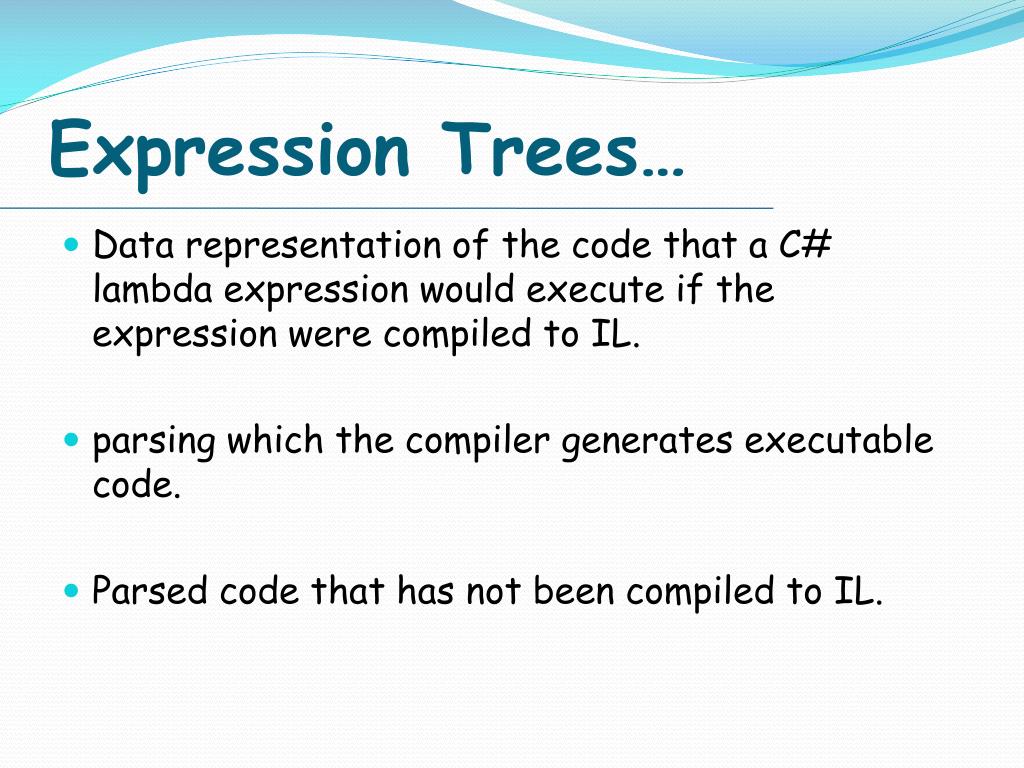 Expression Trees…

- Data representation of the code that a C# lambda expression would execute if the expression were compiled to IL.

- parsing which the compiler generates executable code.

- Parsed code that has not been compiled to IL.